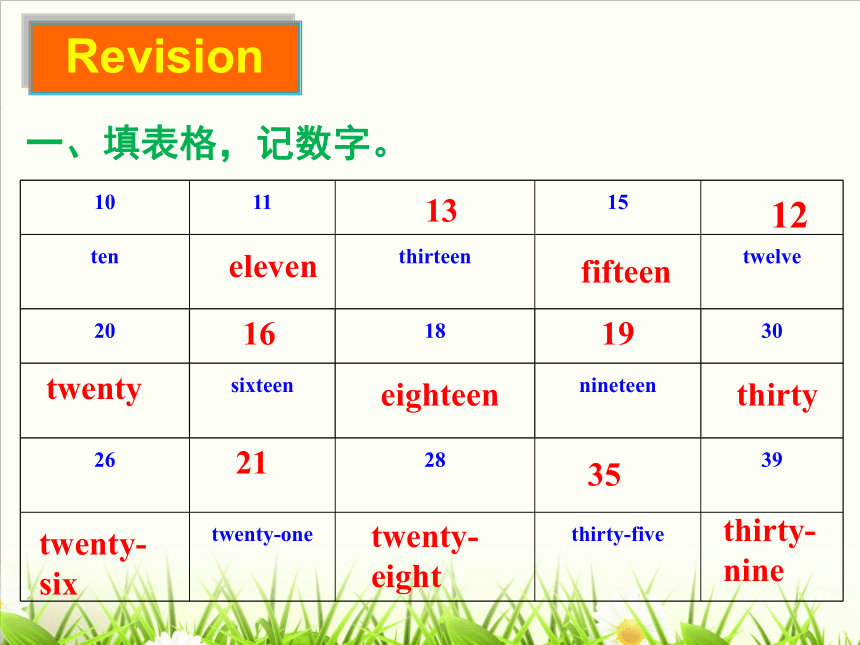 Revision

一、填表格，记数字。

| 10 | 11 | 13 | 15 | 12 |
|---|---|---|---|---|
| ten | eleven | thirteen | fifteen | twelve |
| 20 | 16 | 18 | 19 | 30 |
| twenty | sixteen | eighteen | nineteen | thirty |
| 26 | 21 | 28 | 35 | 39 |
| twenty-six | twenty-one | twenty-eight | thirty-five | thirty-nine |